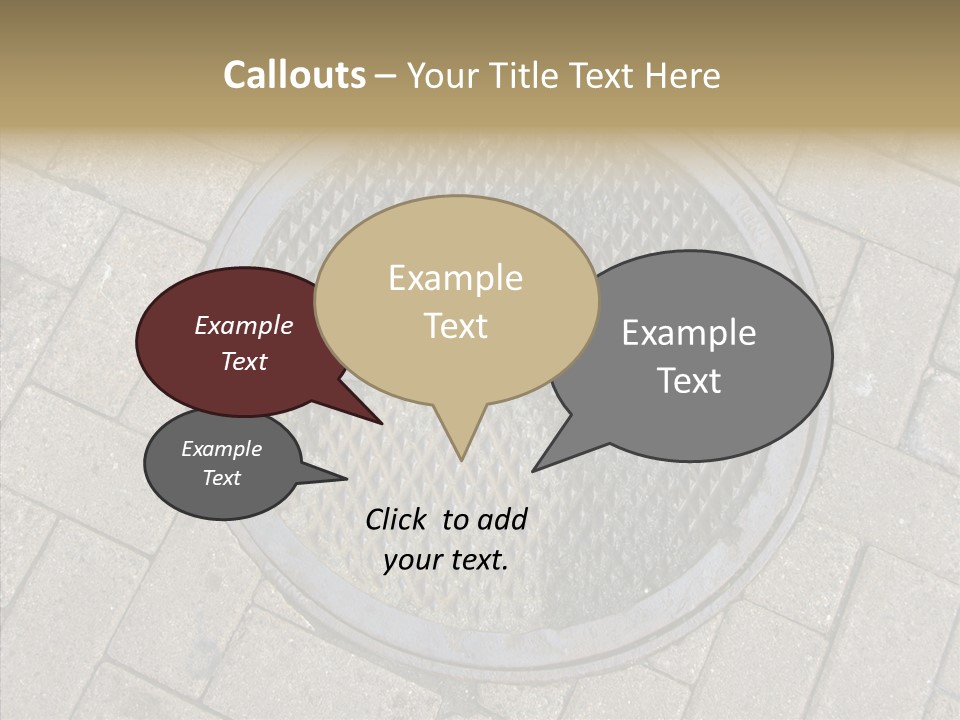 Callouts – Your Title Text Here

Example Text

Example Text

Example Text

Example Text

Click to add your text.